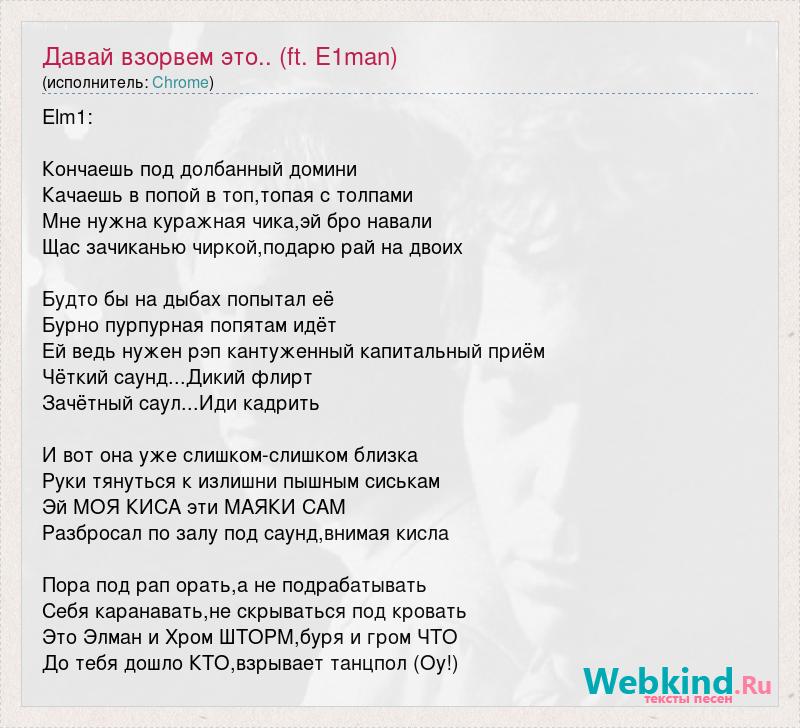 Давай взорвем это.. (ft. E1man)
(исполнитель: Chrome)

Elm1:

Кончаешь под долбанный домини
Качаешь в попой в топ,топая с толпами
Мне нужна куражная чика,эй бро навали
Щас зачиканью чиркой,подарю рай на двоих

Будто бы на дыбах попытал её
Бурно пурпурная попятам идёт
Ей ведь нужен рэп кантуженный капитальный приём
Чёткий саунд...Дикий флирт
Зачётный саул...Иди кадрить

И вот она уже слишком-слишком близка
Руки тянуться к излишни пышным сиськам
Эй МОЯ КИСА эти МАЯКИ САМ
Разбросал по залу под саунд,внимая кисла

Пора под рап орать,а не подрабатывать
Себя каранавать,не скрываться под кровать
Это Элман и Хром ШТОРМ,буря и гром ЧТО
До тебя дошло КТО,взрывает танцпол (Оу!)

Webkind.Ru
тексты песен